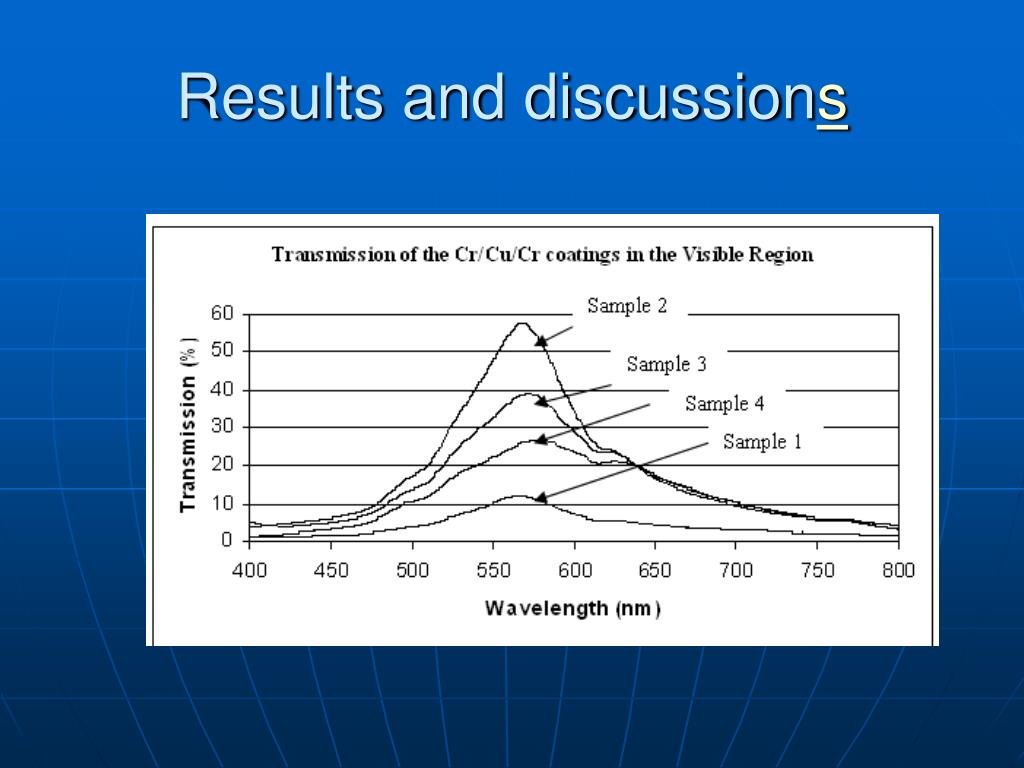 Results and discussions

Transmission of the Cr/Cu/Cr coatings in the Visible Region

Sample 2
Sample 3
Sample 4
Sample 1

Transmission (%)

60
50
40
30
20
10
0

400 450 500 550 600 650 700 750 800

Wavelength (nm)